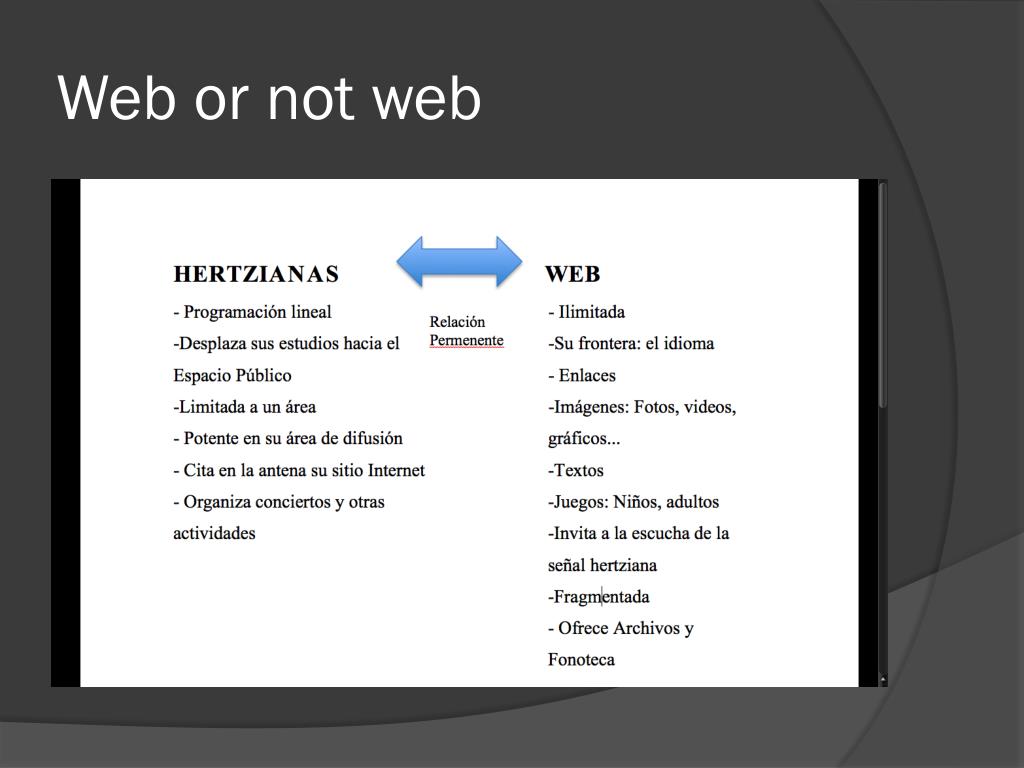 Web or not web

HERTZIANAS

- Programación lineal
-Desplaza sus estudios hacia el Espacio Público
-Limitada a un área
- Potente en su área de difusión
- Cita en la antena su sitio Internet
- Organiza conciertos y otras actividades

Relación Permenente

WEB

- Ilimitada
-Su frontera: el idioma
- Enlaces
-Imágenes: Fotos, videos, gráficos...
-Textos
-Juegos: Niños, adultos
-Invita a la escucha de la señal hertziana
-Fragmentada
- Ofrece Archivos y Fonoteca